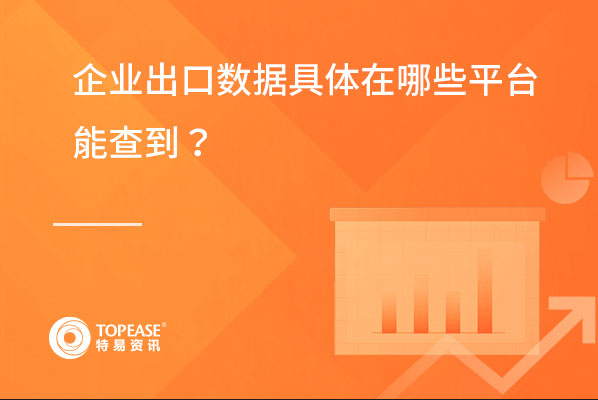 企业出口数据具体在哪些平台能查到？

TOPEASE®
特易资讯